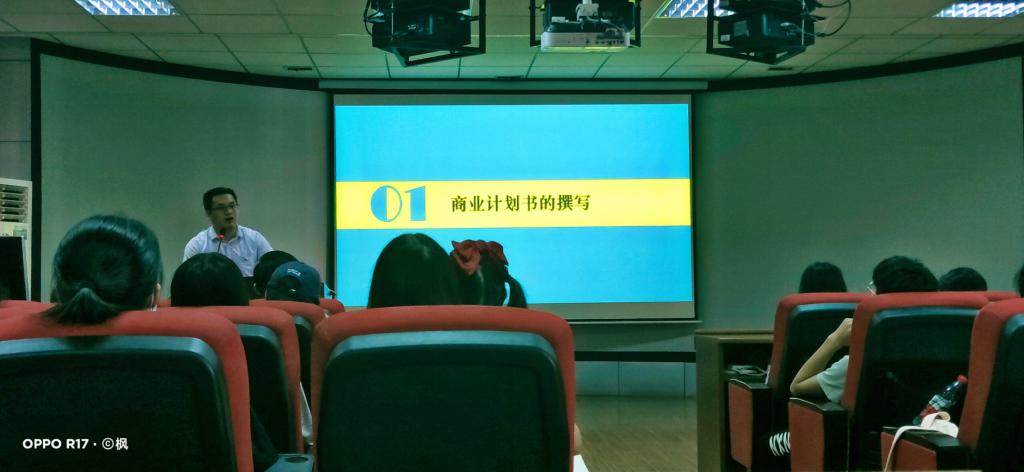 01 商业计划书的撰写

OPPO R17 · ©枫